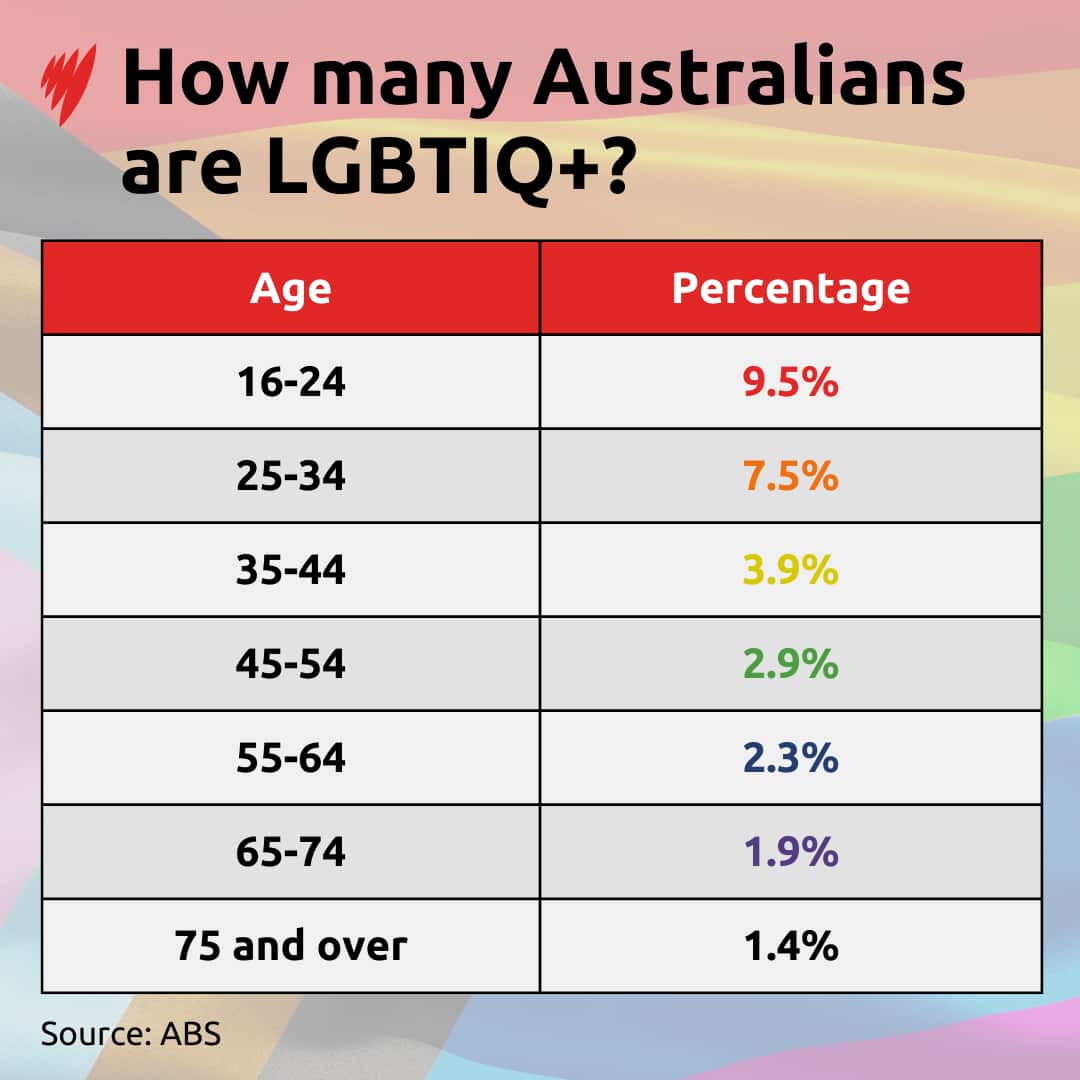 How many Australians are LGBTIQ+?

| Age | Percentage |
|---|---|
| 16-24 | 9.5% |
| 25-34 | 7.5% |
| 35-44 | 3.9% |
| 45-54 | 2.9% |
| 55-64 | 2.3% |
| 65-74 | 1.9% |
| 75 and over | 1.4% |

Source: ABS